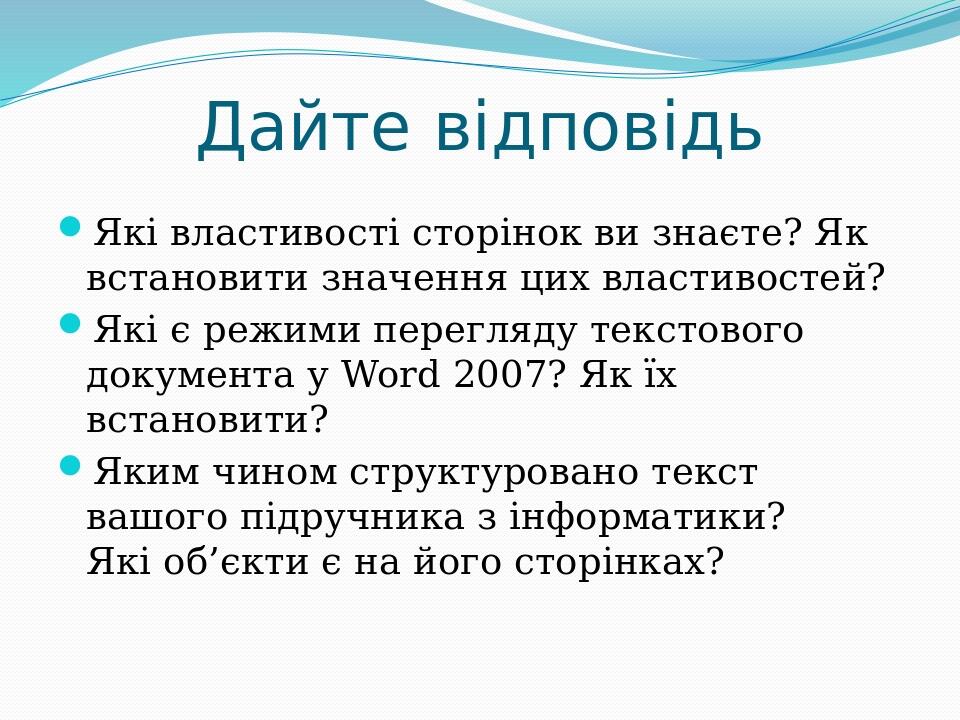 Дайте відповідь

Які властивості сторінок ви знаєте? Як встановити значення цих властивостей?

Які є режими перегляду текстового документа у Word 2007? Як їх встановити?

Яким чином структуровано текст вашого підручника з інформатики? Які об’єкти є на його сторінках?